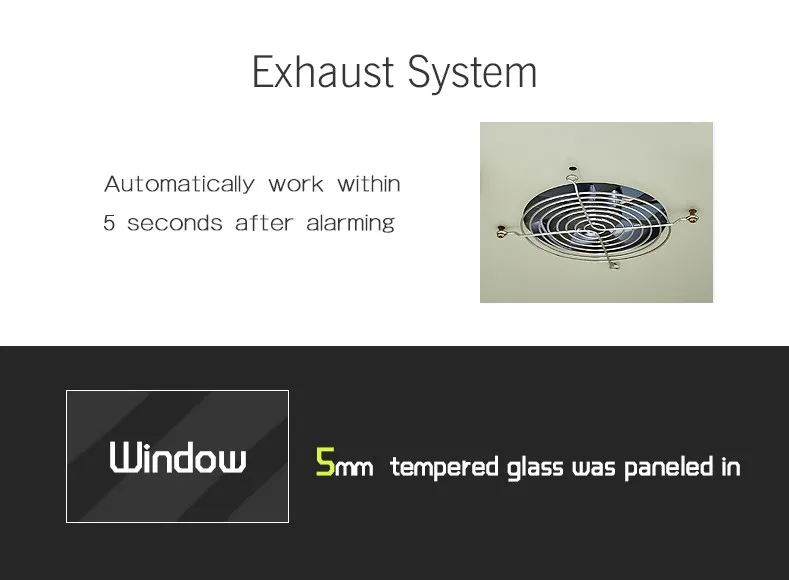 Exhaust System

Automatically work within 5 seconds after alarming

Window

5mm tempered glass was paneled in